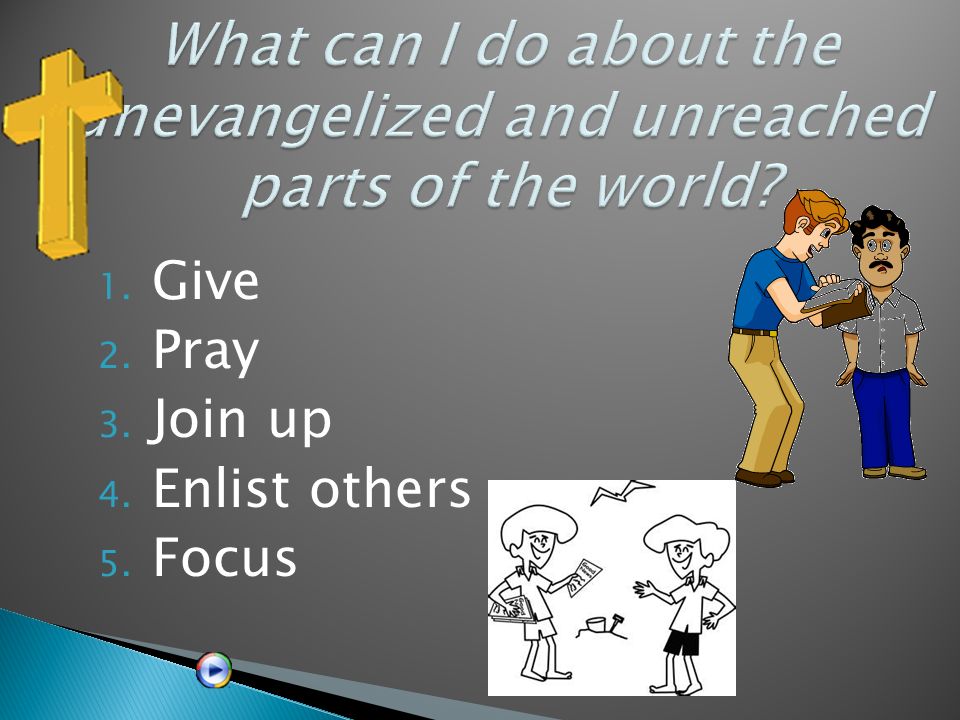 What can I do about the unevangelized and unreached parts of the world?

1. Give
2. Pray
3. Join up
4. Enlist others
5. Focus